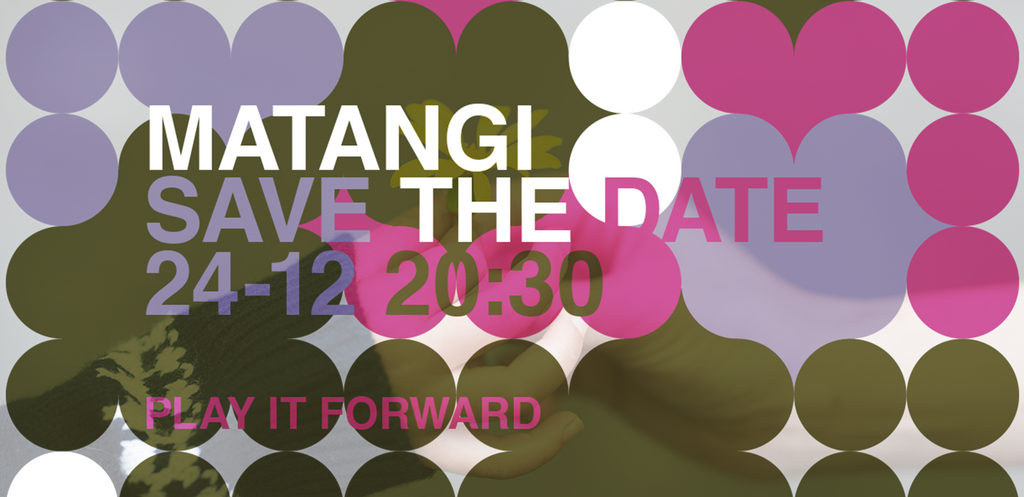 MATANGI
SAVE THE DATE
24-12 20:30

PLAY IT FORWARD